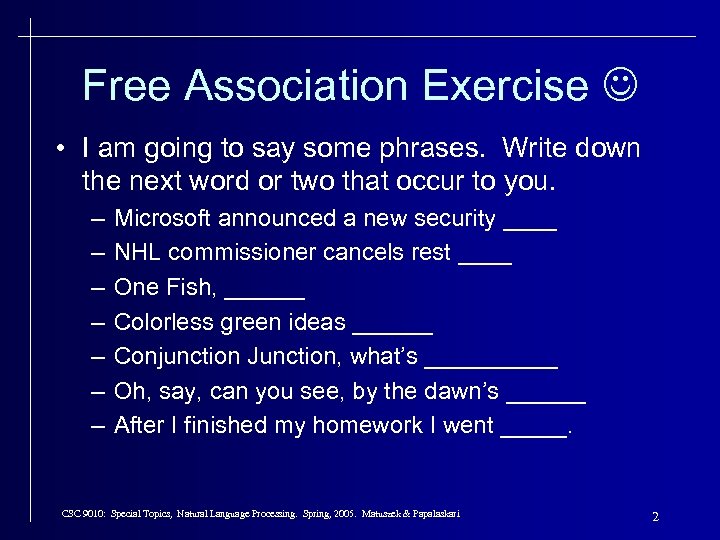 Free Association Exercise ☺

• I am going to say some phrases. Write down the next word or two that occur to you.
  – Microsoft announced a new security ____
  – NHL commissioner cancels rest ____
  – One Fish, ______
  – Colorless green ideas ______
  – Conjunction Junction, what's __________
  – Oh, say, can you see, by the dawn's ______
  – After I finished my homework I went _____.

CSC 9010: Special Topics, Natural Language Processing. Spring, 2005. Matuszek & Papalaskari

2